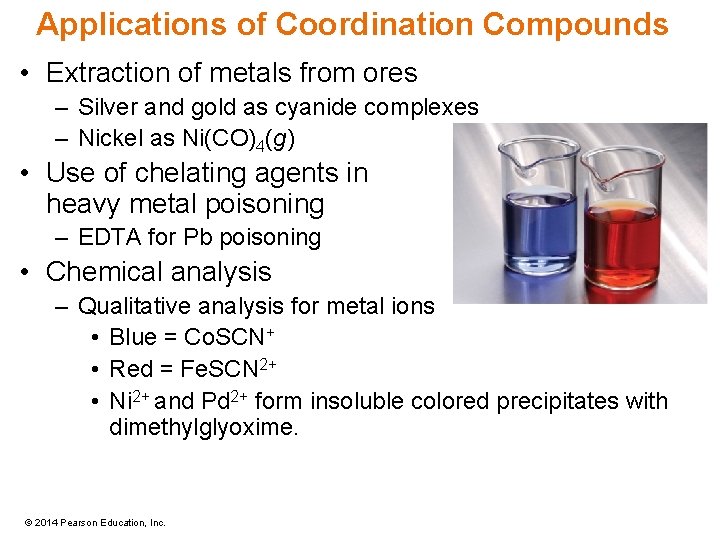 Applications of Coordination Compounds

• Extraction of metals from ores
 – Silver and gold as cyanide complexes
 – Nickel as $Ni(CO)_4(g)$
• Use of chelating agents in heavy metal poisoning
 – EDTA for Pb poisoning
• Chemical analysis
 – Qualitative analysis for metal ions
  • Blue = $CoSCN^+$
  • Red = $FeSCN^{2+}$
  • $Ni^{2+}$ and $Pd^{2+}$ form insoluble colored precipitates with dimethylglyoxime.

© 2014 Pearson Education, Inc.